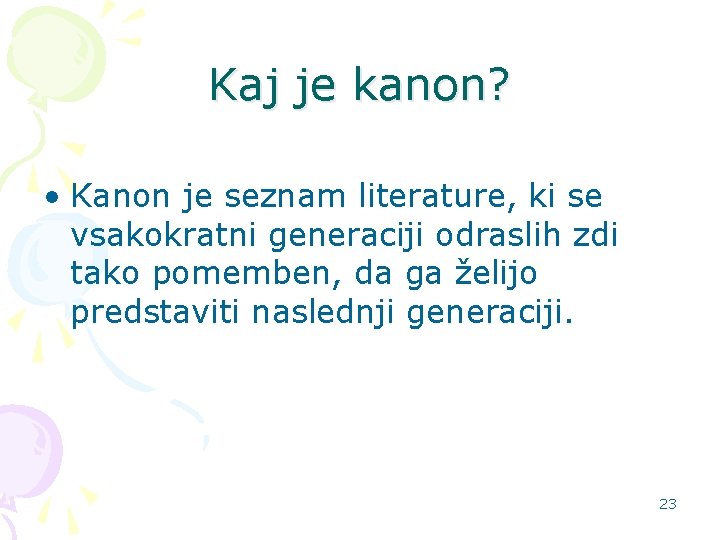 Kaj je kanon?

• Kanon je seznam literature, ki se vsakokratni generaciji odraslih zdi tako pomemben, da ga želijo predstaviti naslednji generaciji.

23